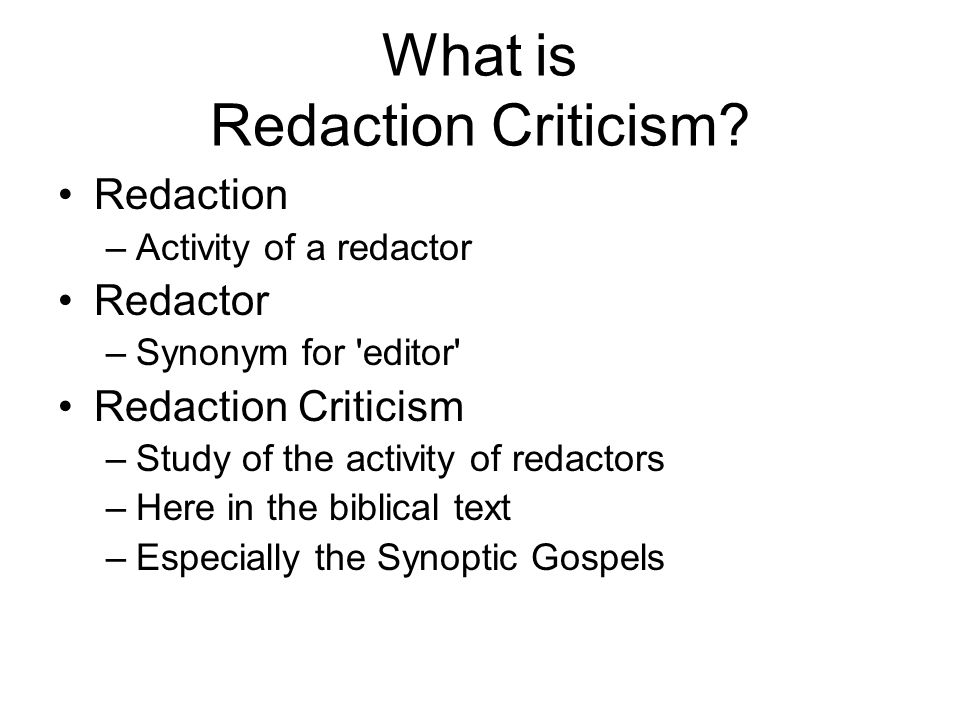 What is
Redaction Criticism?

• Redaction
– Activity of a redactor
• Redactor
– Synonym for 'editor'
• Redaction Criticism
– Study of the activity of redactors
– Here in the biblical text
– Especially the Synoptic Gospels